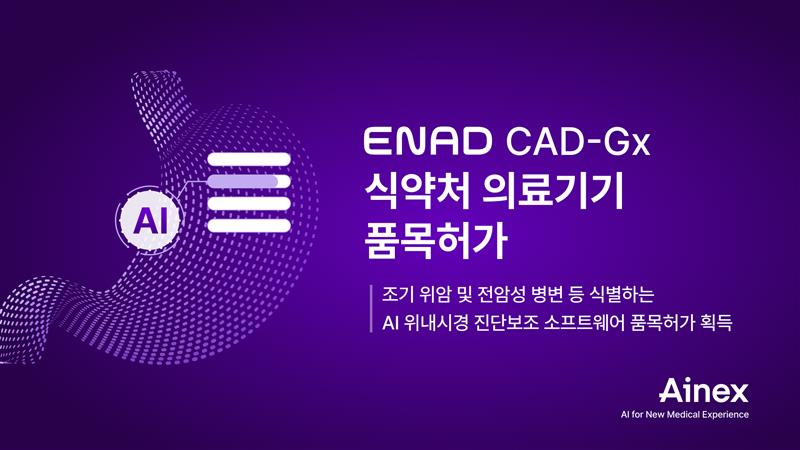 AI

ENAD CAD-Gx
식약처 의료기기
품목허가

조기 위암 및 전암성 병변 등 식별하는
AI 위내시경 진단보조 소프트웨어 품목허가 획득

Ainex
AI for New Medical Experience